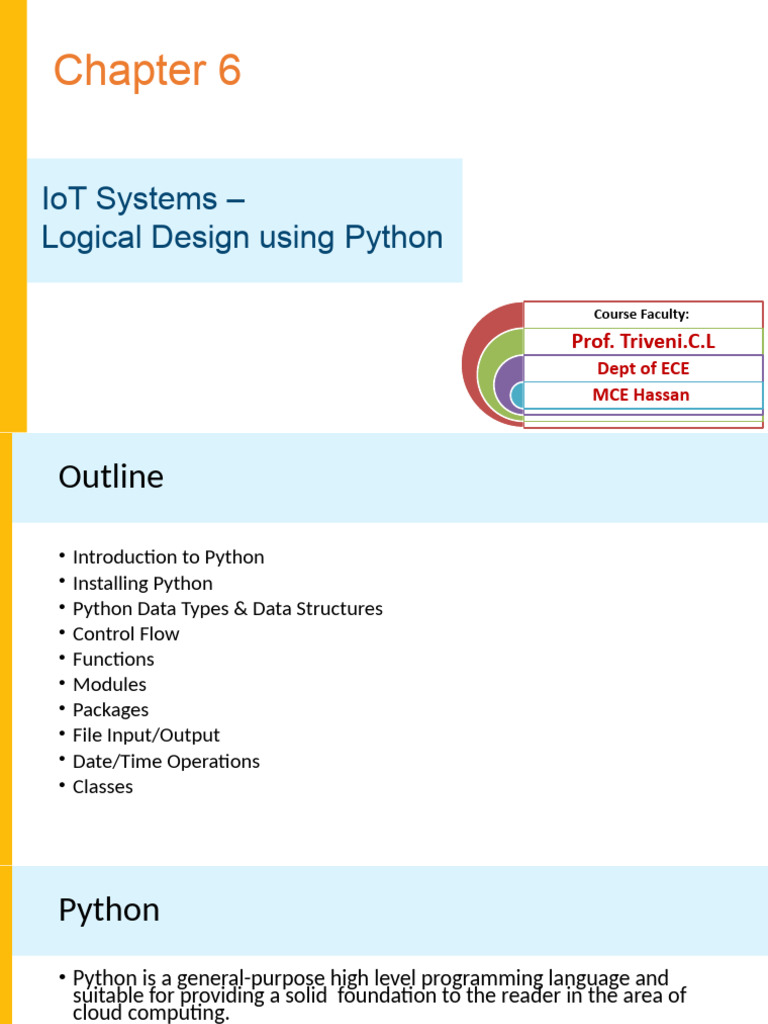 Chapter 6

IoT Systems –
Logical Design using Python

Course Faculty:
Prof. Triveni.C.L
Dept of ECE
MCE Hassan

Outline

• Introduction to Python
• Installing Python
• Python Data Types & Data Structures
• Control Flow
• Functions
• Modules
• Packages
• File Input/Output
• Date/Time Operations
• Classes

Python

• Python is a general-purpose high level programming language and suitable for providing a solid foundation to the reader in the area of cloud computing.